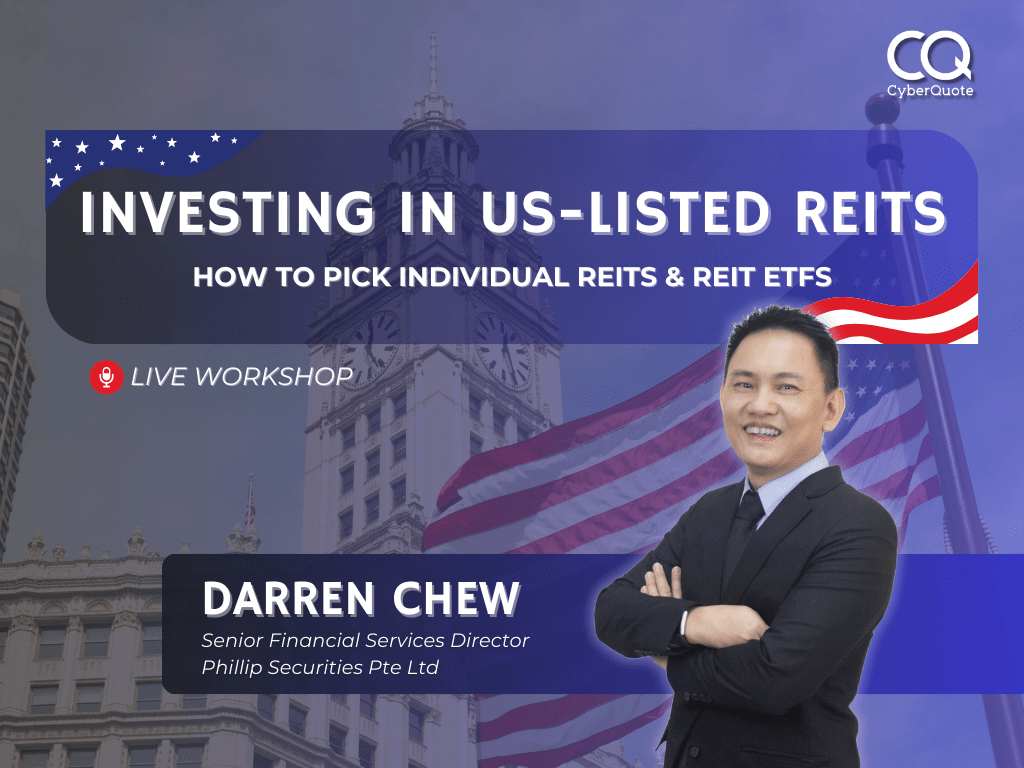 CQ
CyberQuote

INVESTING IN US-LISTED REITS
HOW TO PICK INDIVIDUAL REITS & REIT ETFS

LIVE WORKSHOP

DARREN CHEW
Senior Financial Services Director
Phillip Securities Pte Ltd